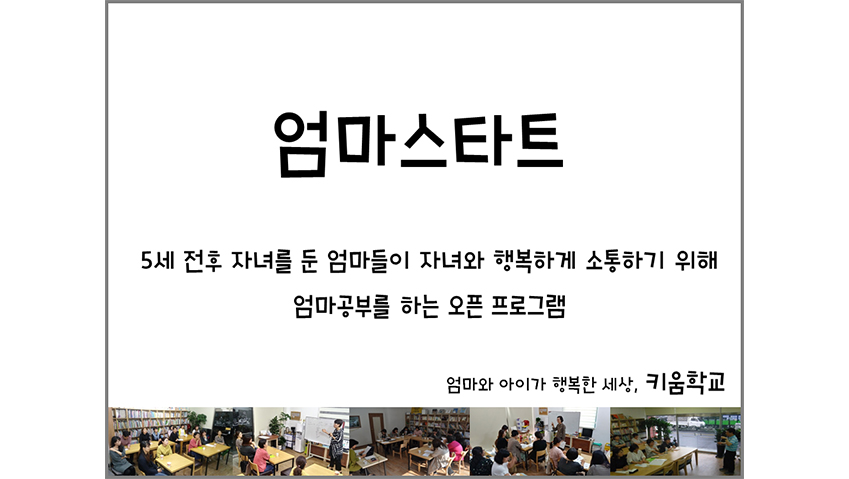 엄마스타트

5세 전후 자녀를 둔 엄마들이 자녀와 행복하게 소통하기 위해
엄마공부를 하는 오픈 프로그램

엄마와 아이가 행복한 세상, 키움학교